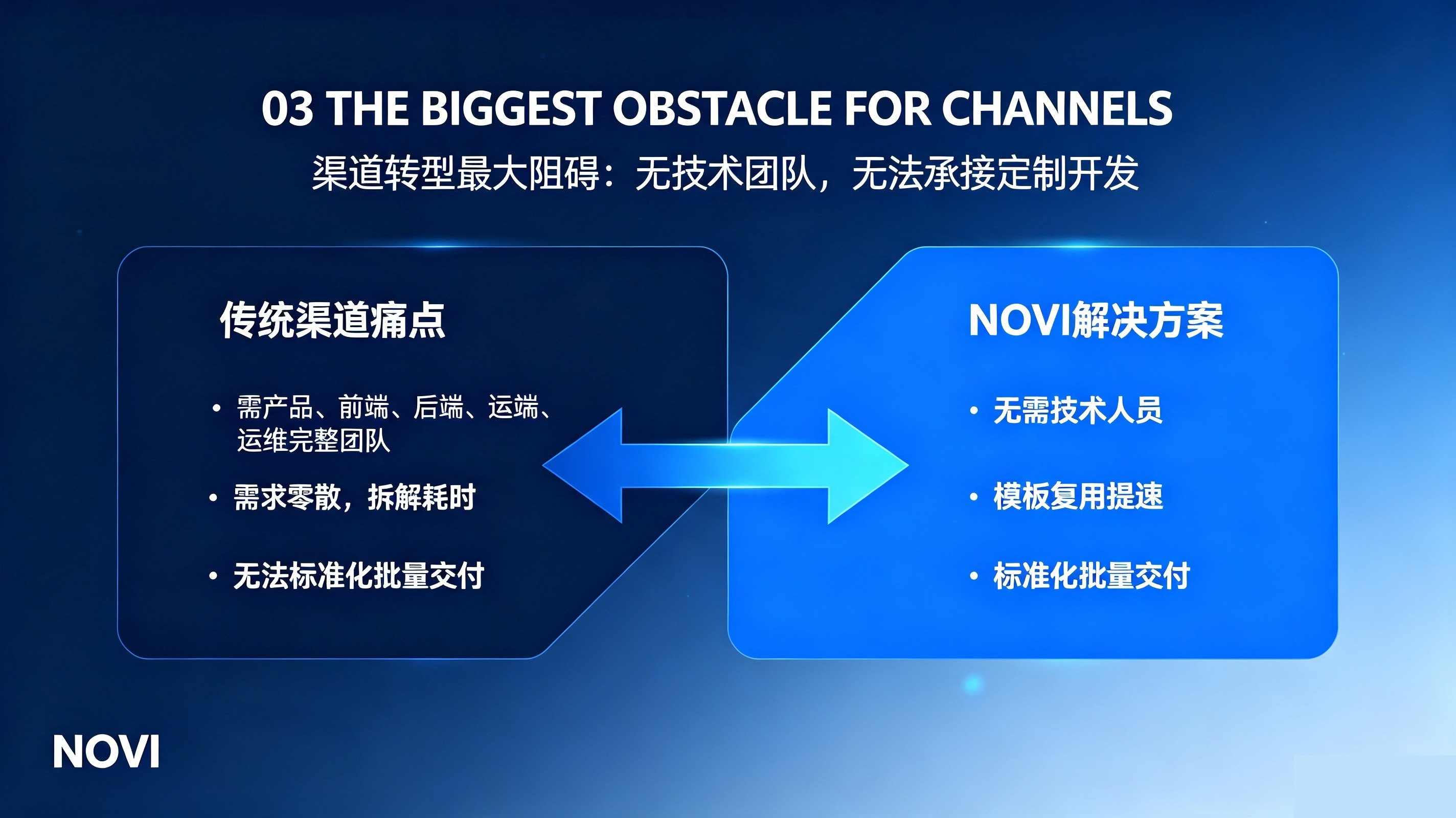 03 THE BIGGEST OBSTACLE FOR CHANNELS

渠道转型最大阻碍：无技术团队，无法承接定制开发

传统渠道痛点

• 需产品、前端、后端、运端、运维完整团队

• 需求零散，拆解耗时

• 无法标准化批量交付

NOVI解决方案

• 无需技术人员

• 模板复用提速

• 标准化批量交付

NOVI